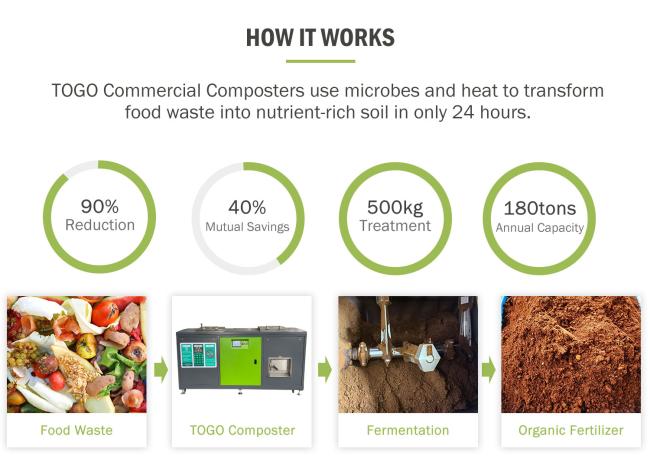 HOW IT WORKS

TOGO Commercial Composters use microbes and heat to transform food waste into nutrient-rich soil in only 24 hours.

90%
Reduction

40%
Mutual Savings

500kg
Treatment

180tons
Annual Capacity

Food Waste

TOGO Composter

Fermentation

Organic Fertilizer